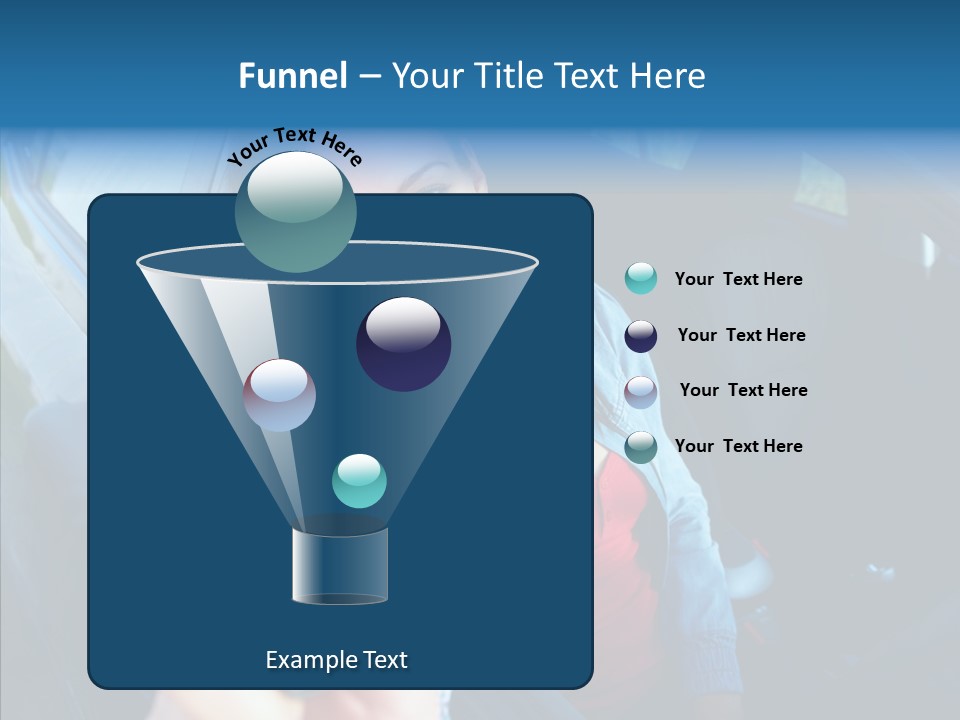 Funnel – Your Title Text Here

Your Text Here

Example Text

Your Text Here

Your Text Here

Your Text Here

Your Text Here